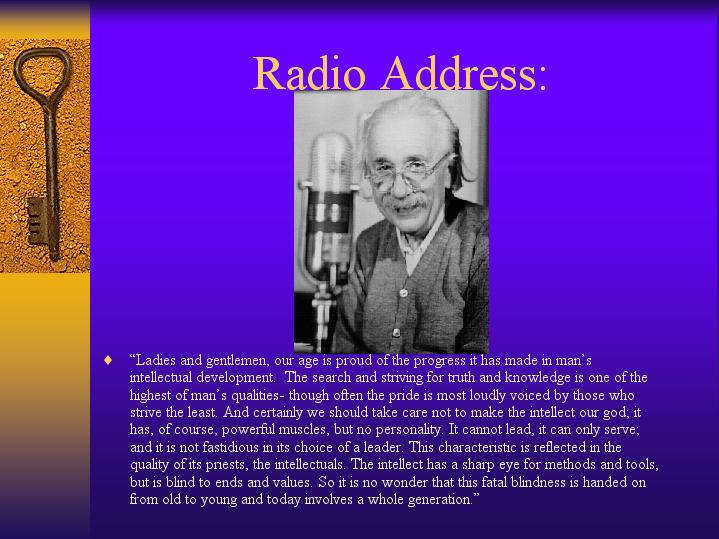 Radio Address:

♦ “Ladies and gentlemen, our age is proud of the progress it has made in man’s intellectual development. The search and striving for truth and knowledge is one of the highest of man’s qualities- though often the pride is most loudly voiced by those who strive the least. And certainly we should take care not to make the intellect our god; it has, of course, powerful muscles, but no personality. It cannot lead, it can only serve; and it is not fastidious in its choice of a leader. This characteristic is reflected in the quality of its priests, the intellectuals. The intellect has a sharp eye for methods and tools, but is blind to ends and values. So it is no wonder that this fatal blindness is handed on from old to young and today involves a whole generation.”